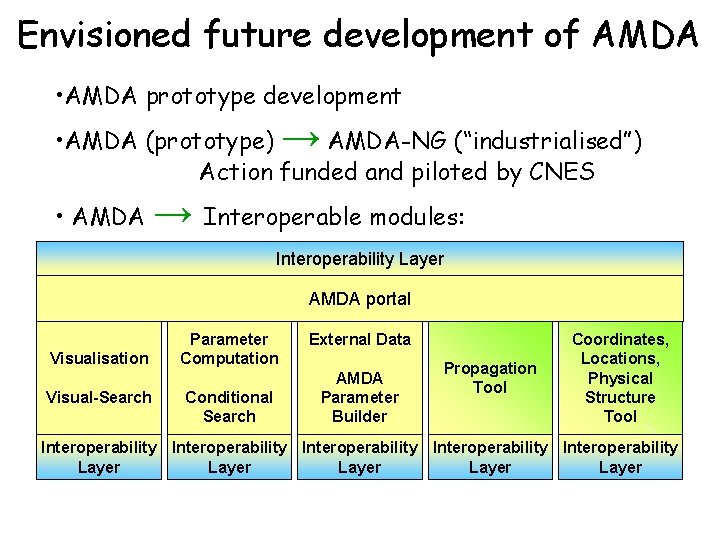 Envisioned future development of AMDA

•AMDA prototype development

•AMDA (prototype) → AMDA-NG ("industrialised")
Action funded and piloted by CNES

• AMDA → Interoperable modules:

Interoperability Layer

AMDA portal

Visualisation

Visual-Search

Interoperability Layer

Parameter Computation

Conditional Search

Interoperability Layer

External Data

AMDA Parameter Builder

Interoperability Layer

Propagation Tool

Interoperability Layer

Coordinates, Locations, Physical Structure Tool

Interoperability Layer